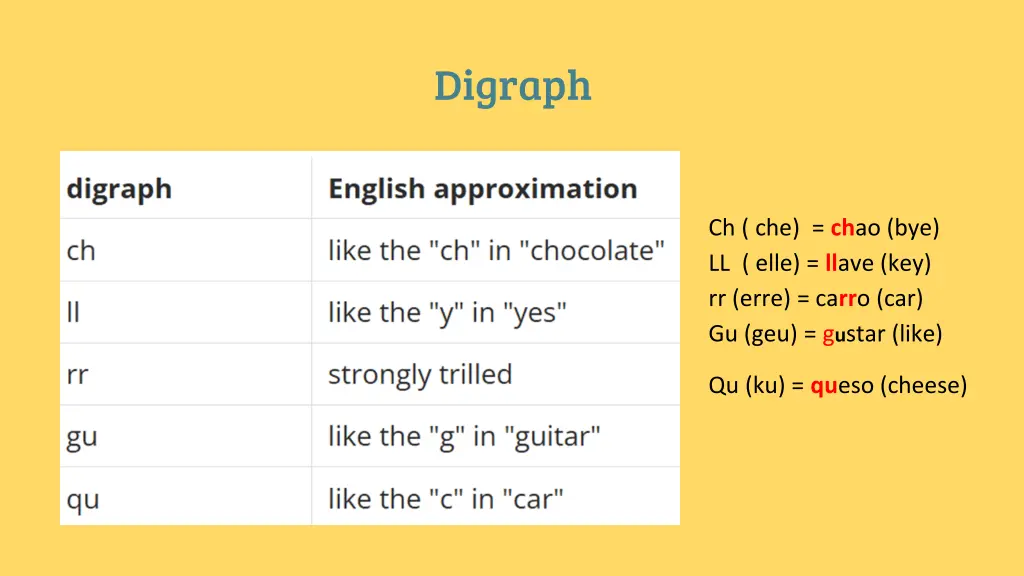 Digraph

| digraph | English approximation |
|---|---|
| ch | like the "ch" in "chocolate" |
| ll | like the "y" in "yes" |
| rr | strongly trilled |
| gu | like the "g" in "guitar" |
| qu | like the "c" in "car" |

Ch ( che) = chao (bye)
LL ( elle) = llave (key)
rr (erre) = carro (car)
Gu (geu) = gustar (like)

Qu (ku) = queso (cheese)